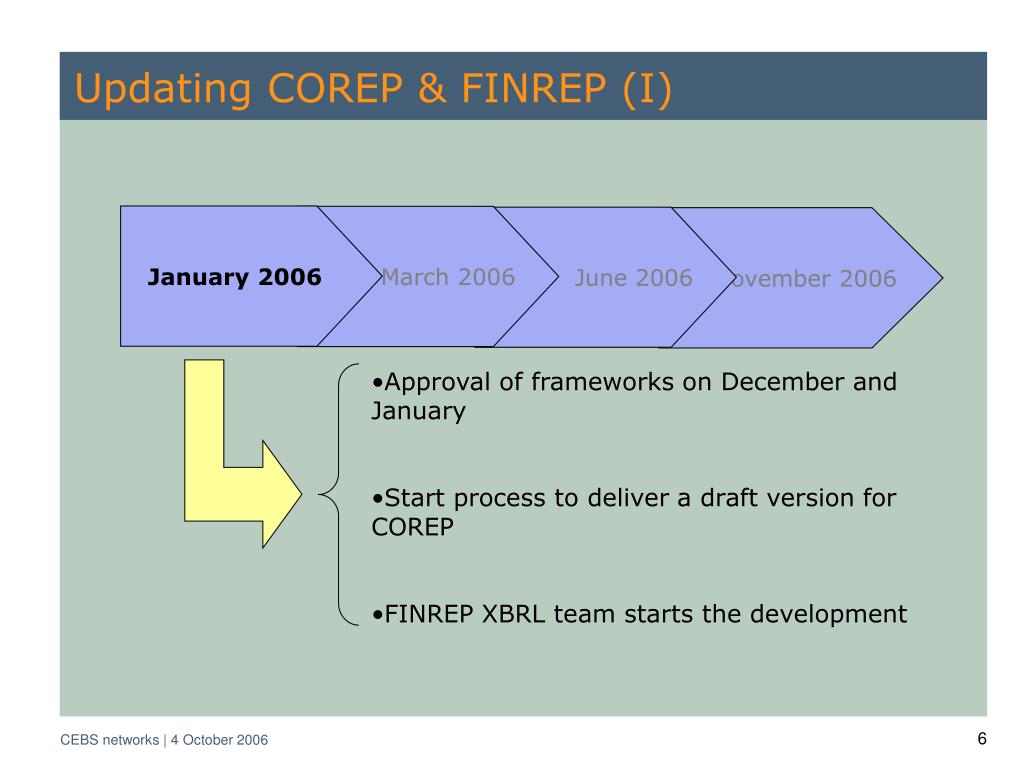 Updating COREP & FINREP (I)

January 2006

March 2006

June 2006

ovember 2006

•Approval of frameworks on December and January

•Start process to deliver a draft version for COREP

•FINREP XBRL team starts the development

CEBS networks | 4 October 2006

6